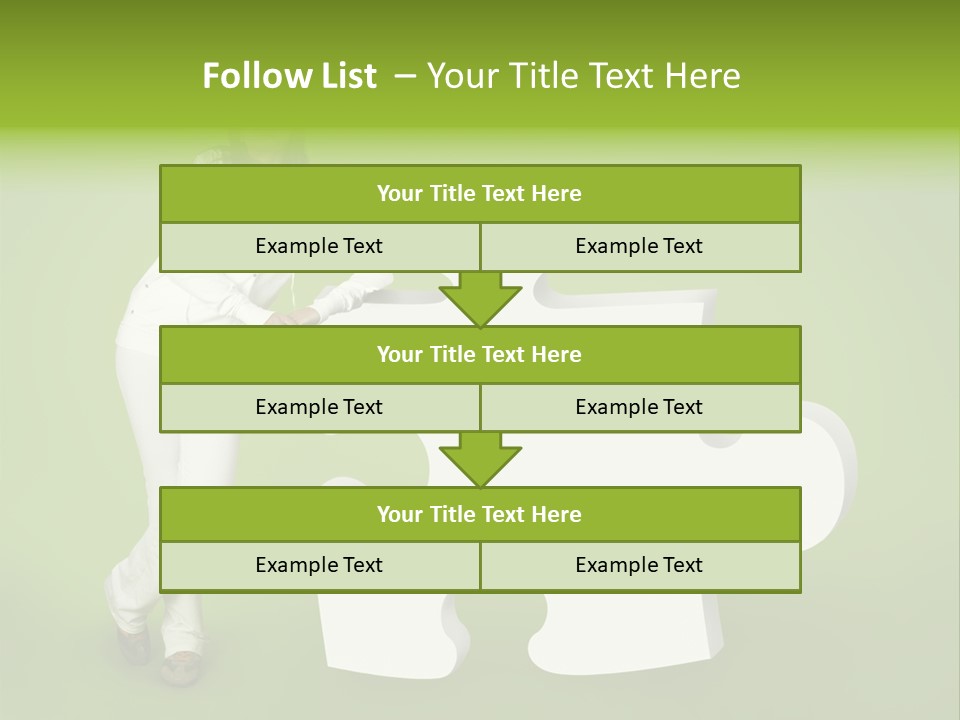 Follow List – Your Title Text Here

Your Title Text Here

Example Text

Example Text

Your Title Text Here

Example Text

Example Text

Your Title Text Here

Example Text

Example Text